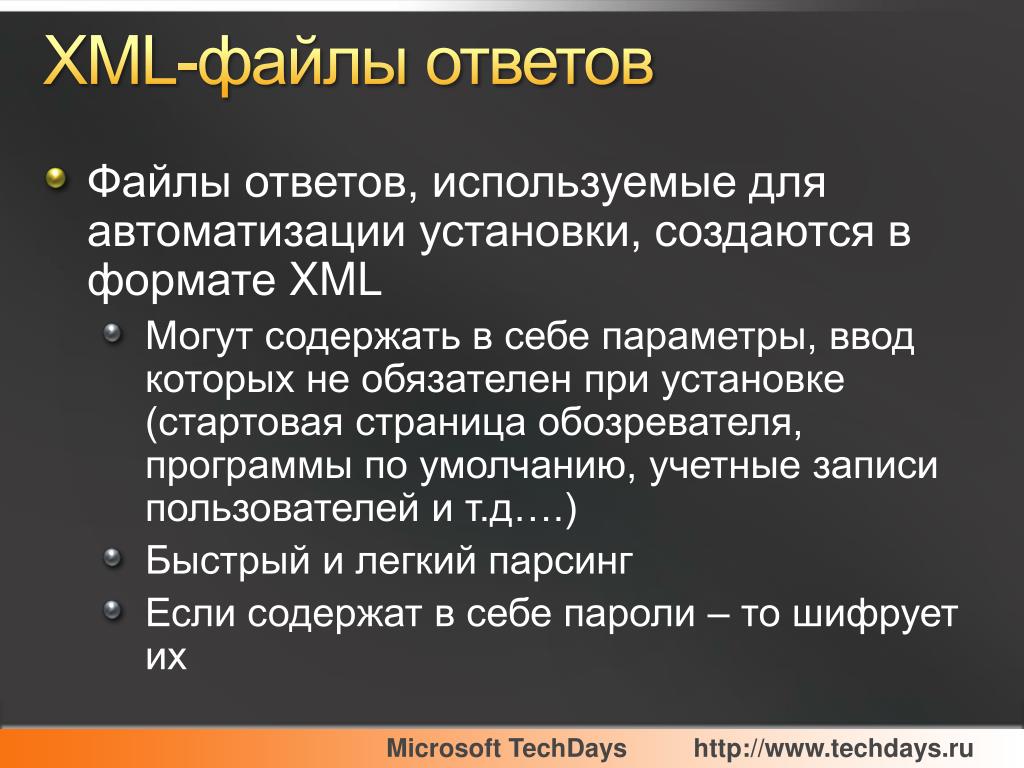 XML-файлы ответов

Файлы ответов, используемые для автоматизации установки, создаются в формате XML

Могут содержать в себе параметры, ввод которых не обязателен при установке (стартовая страница обозревателя, программы по умолчанию, учетные записи пользователей и т.д.…)

Быстрый и легкий парсинг

Если содержат в себе пароли – то шифрует их

Microsoft TechDays http://www.techdays.ru